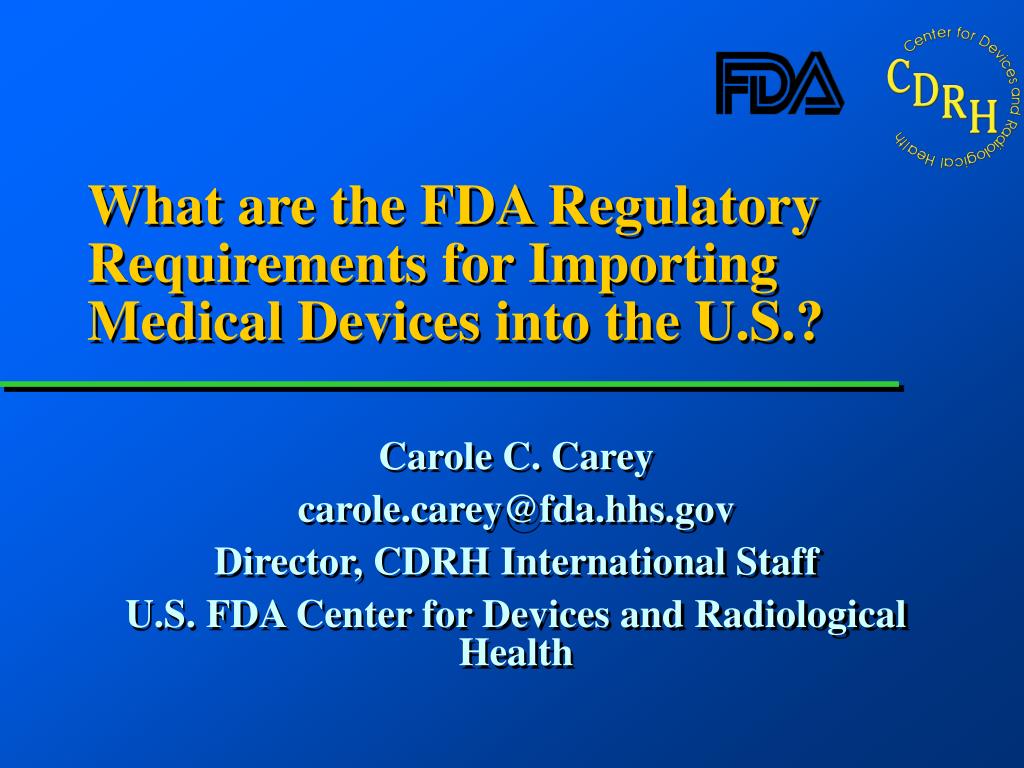 FDA

Center for Devices and Radiological Health
CDRH

What are the FDA Regulatory Requirements for Importing Medical Devices into the U.S.?

Carole C. Carey
carole.carey@fda.hhs.gov
Director, CDRH International Staff
U.S. FDA Center for Devices and Radiological Health